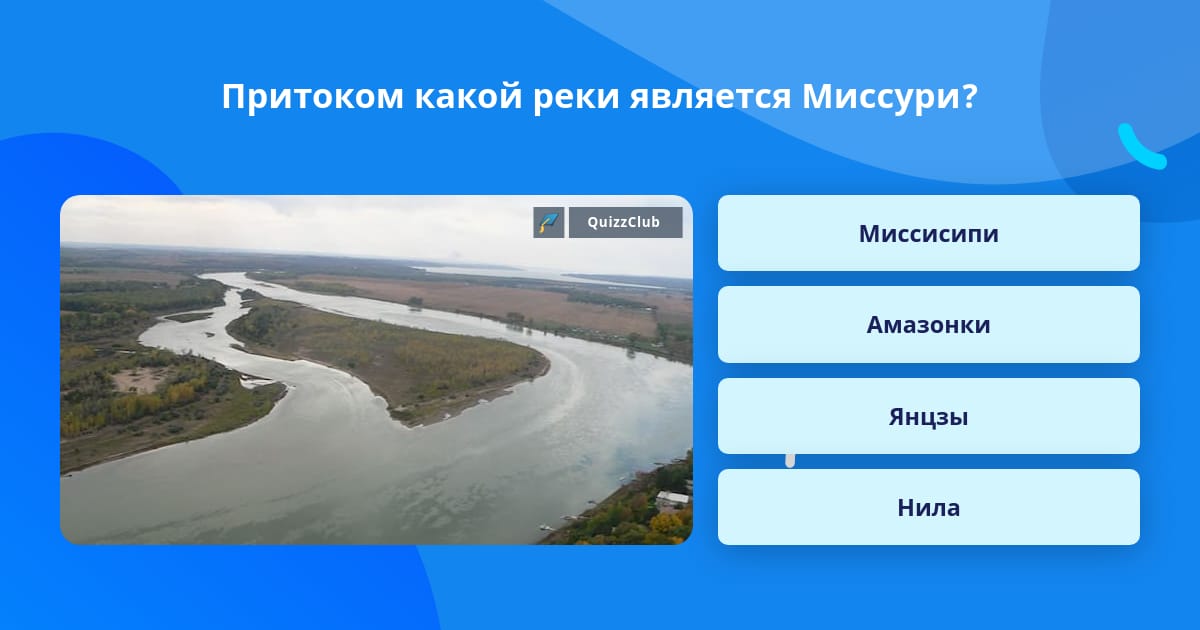 Притоком какой реки является Миссури?

QuizzClub

Миссисипи

Амазонки

Янцзы

Нила